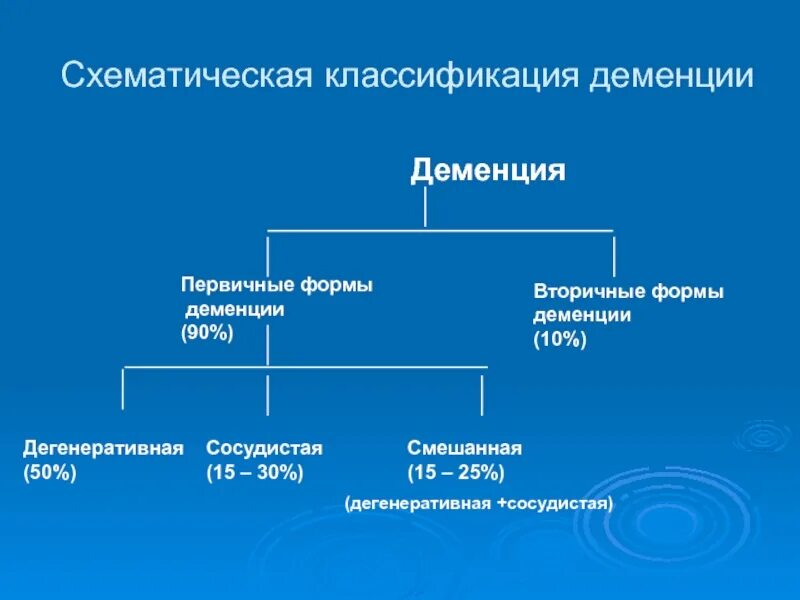 Схематическая классификация деменции

Деменция

Первичные формы деменции (90%)

Вторичные формы деменции (10%)

Дегенеративная (50%)

Сосудистая (15 – 30%)

Смешанная (15 – 25%)
(дегенеративная +сосудистая)